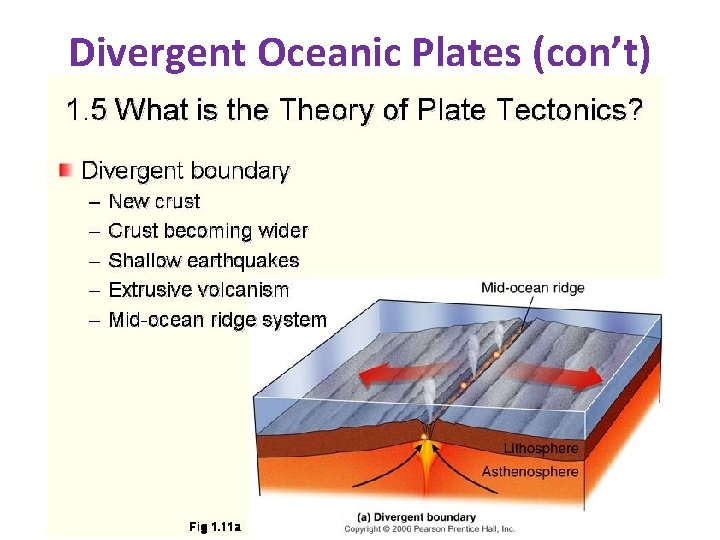 Divergent Oceanic Plates (con't)

1.5 What is the Theory of Plate Tectonics?

Divergent boundary
– New crust
– Crust becoming wider
– Shallow earthquakes
– Extrusive volcanism
– Mid-ocean ridge system

Mid-ocean ridge

Lithosphere

Asthenosphere

Fig 1.11a

(a) Divergent boundary
Copyright © 2006 Pearson Prentice Hall, Inc.